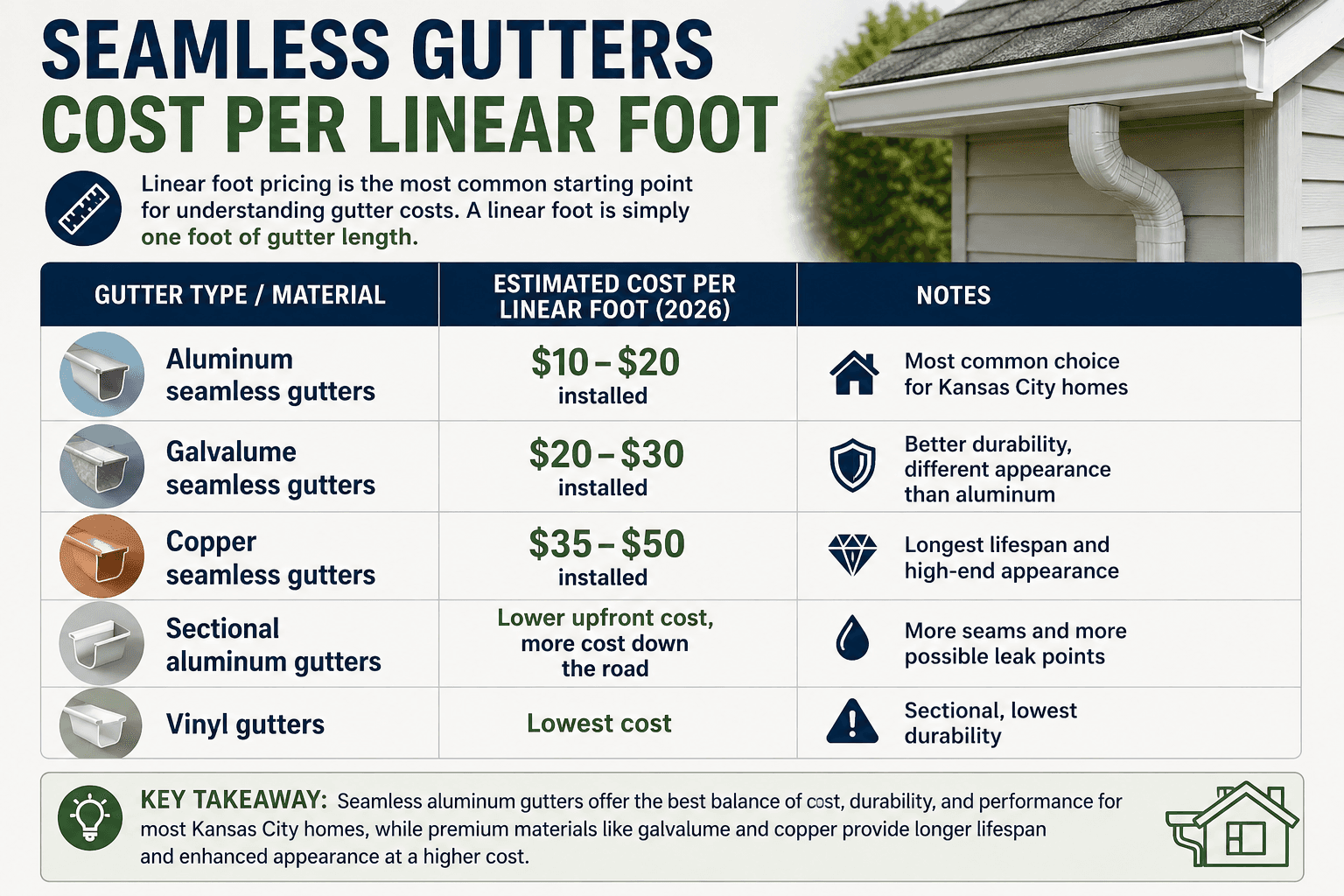 SEAMLESS GUTTERS
COST PER LINEAR FOOT

Linear foot pricing is the most common starting point for understanding gutter costs. A linear foot is simply one foot of gutter length.

| GUTTER TYPE / MATERIAL | ESTIMATED COST PER LINEAR FOOT (2026) | NOTES |
|---|---|---|
| Aluminum seamless gutters | \$10 – \$20 installed | Most common choice for Kansas City homes |
| Galvalume seamless gutters | \$20 – \$30 installed | Better durability, different appearance than aluminum |
| Copper seamless gutters | \$35 – \$50 installed | Longest lifespan and high-end appearance |
| Sectional aluminum gutters | Lower upfront cost, more cost down the road | More seams and more possible leak points |
| Vinyl gutters | Lowest cost | Sectional, lowest durability |

KEY TAKEAWAY: Seamless aluminum gutters offer the best balance of cost, durability, and performance for most Kansas City homes, while premium materials like galvalume and copper provide longer lifespan and enhanced appearance at a higher cost.